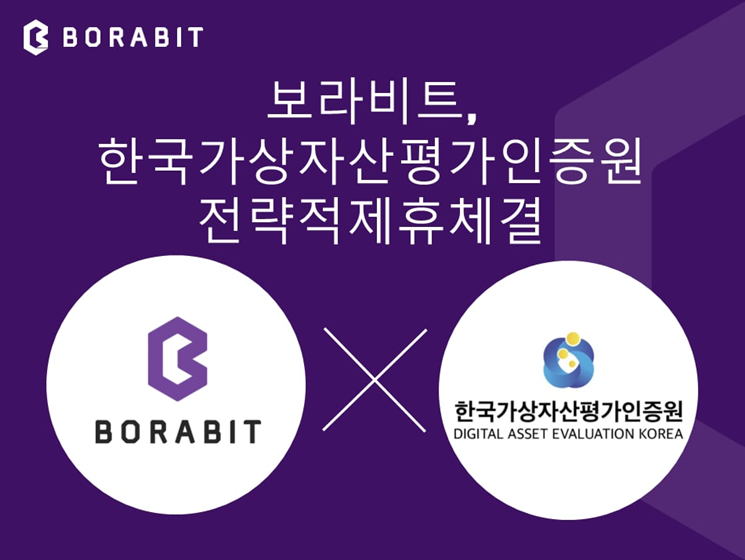 BORABIT

보라비트,
한국가상자산평가인증원
전략적제휴체결

BORABIT

한국가상자산평가인증원
DIGITAL ASSET EVALUATION KOREA